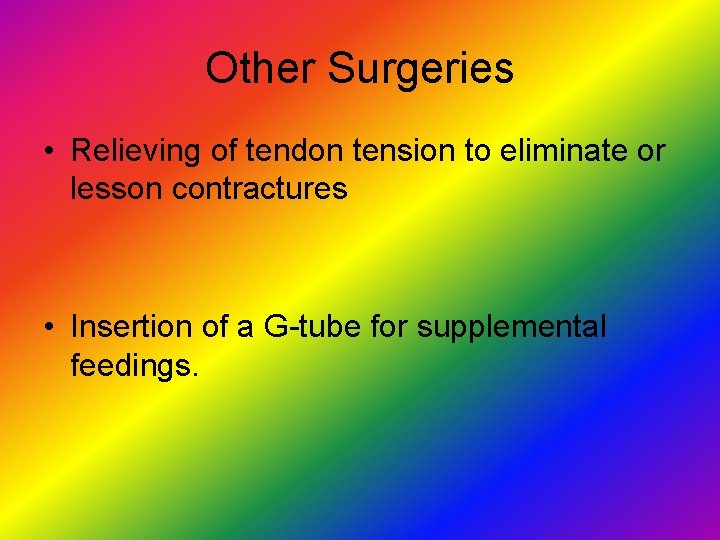 Other Surgeries

• Relieving of tendon tension to eliminate or lesson contractures

• Insertion of a G-tube for supplemental feedings.